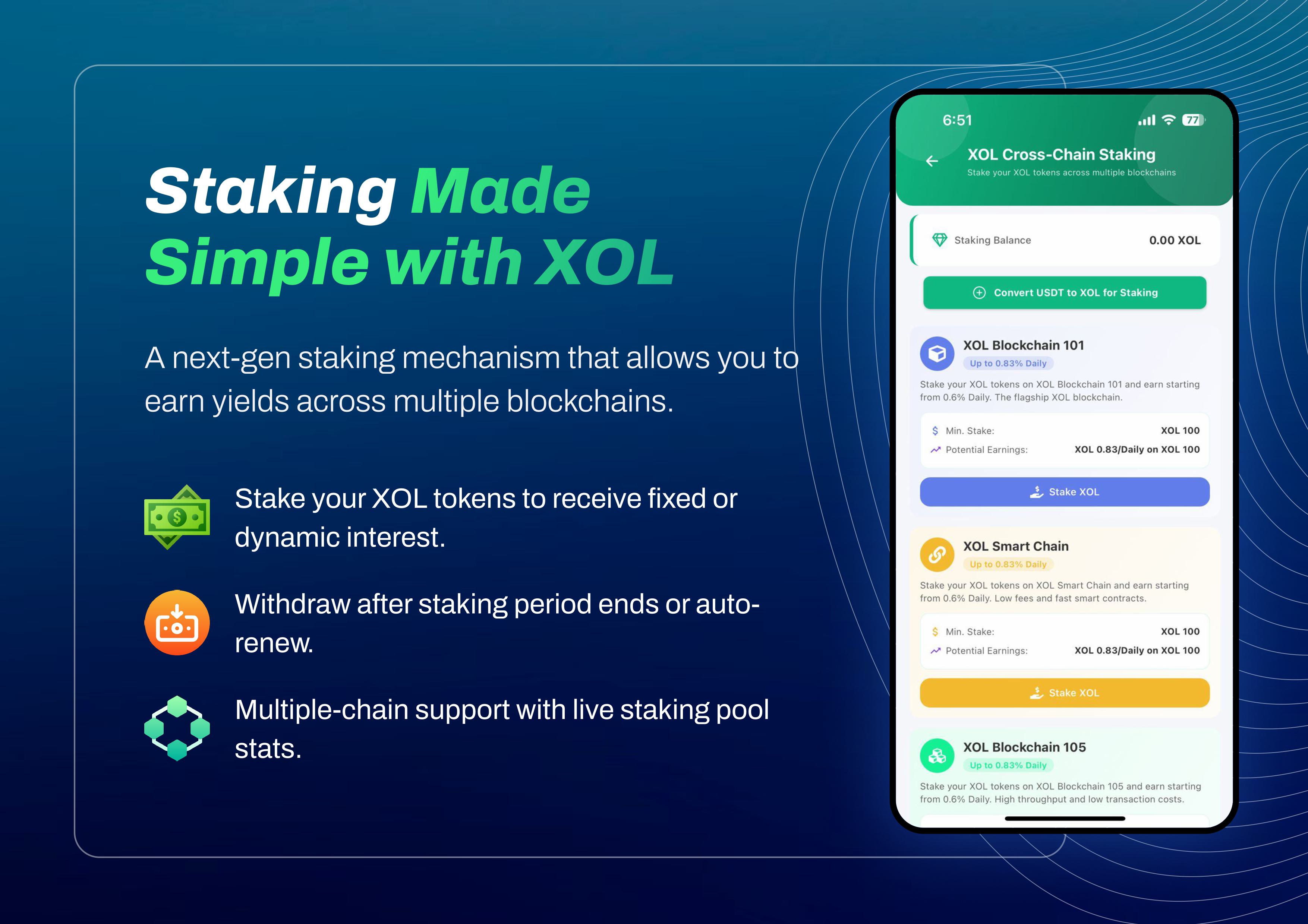 Staking Made Simple with XOL

A next-gen staking mechanism that allows you to earn yields across multiple blockchains.

Stake your XOL tokens to receive fixed or dynamic interest.

Withdraw after staking period ends or auto-renew.

Multiple-chain support with live staking pool stats.

6:51

77

XOL Cross-Chain Staking
Stake your XOL tokens across multiple blockchains

Staking Balance 0.00 XOL

Convert USDT to XOL for Staking

XOL Blockchain 101
Up to 0.83% Daily
Stake your XOL tokens on XOL Blockchain 101 and earn starting from 0.6% Daily. The flagship XOL blockchain.
Min. Stake: XOL 100
Potential Earnings: XOL 0.83/Daily on XOL 100
Stake XOL

XOL Smart Chain
Up to 0.83% Daily
Stake your XOL tokens on XOL Smart Chain and earn starting from 0.6% Daily. Low fees and fast smart contracts.
Min. Stake: XOL 100
Potential Earnings: XOL 0.83/Daily on XOL 100
Stake XOL

XOL Blockchain 105
Up to 0.83% Daily
Stake your XOL tokens on XOL Blockchain 105 and earn starting from 0.6% Daily. High throughput and low transaction costs.